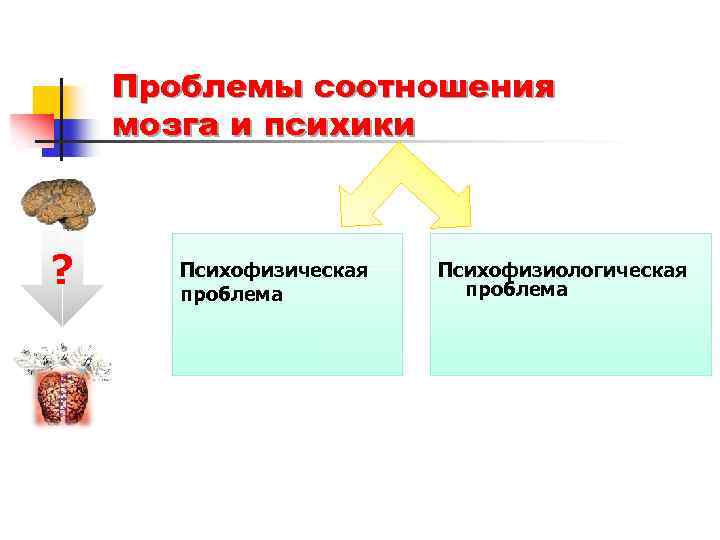 Проблемы соотношения мозга и психики

?

Психофизическая проблема

Психофизиологическая проблема